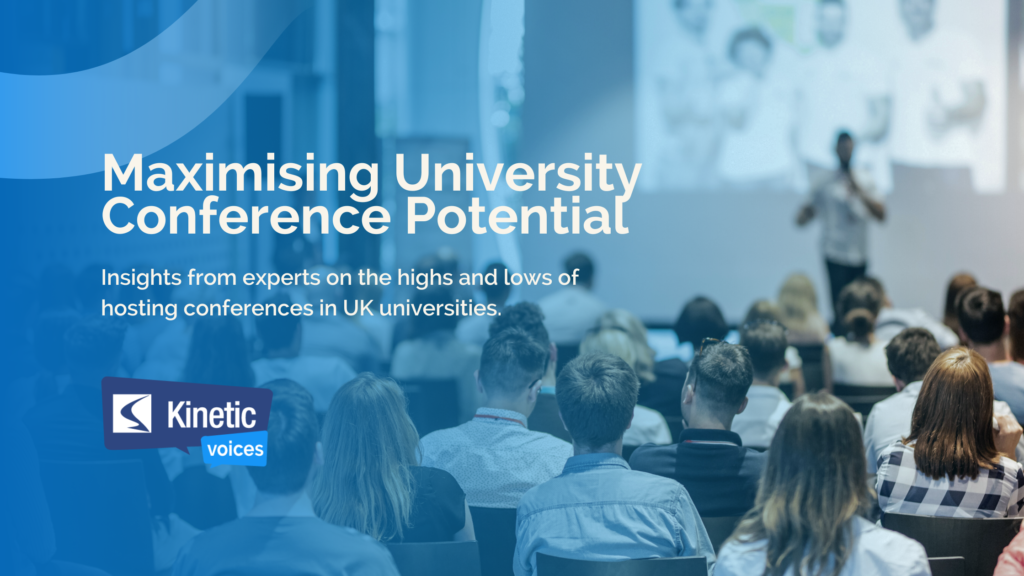 Maximising University Conference Potential

Insights from experts on the highs and lows of hosting conferences in UK universities.

Kinetic
voices